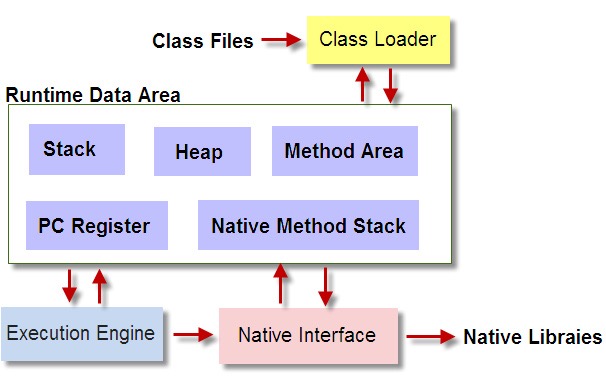 Class Files
Class Loader
Runtime Data Area
Stack
Heap
Method Area
PC Register
Native Method Stack
Execution Engine
Native Interface
Native Libraies